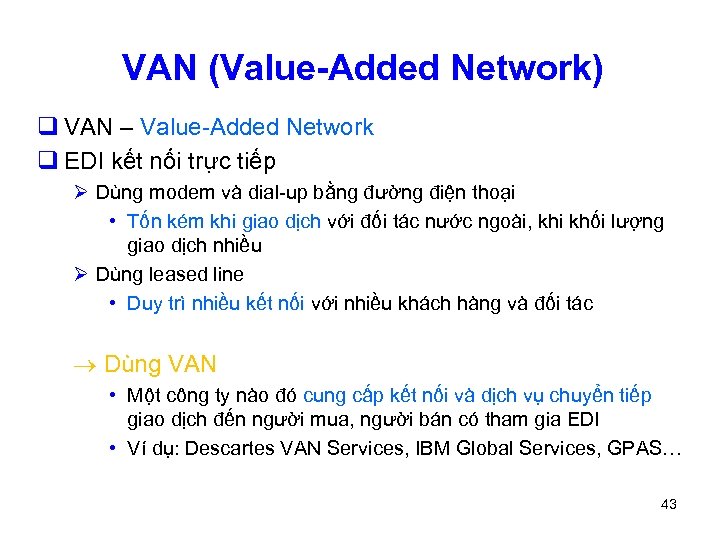 VAN (Value-Added Network)

❑ VAN – Value-Added Network

❑ EDI kết nối trực tiếp

➢ Dùng modem và dial-up bằng đường điện thoại

• Tốn kém khi giao dịch với đối tác nước ngoài, khi khối lượng giao dịch nhiều

➢ Dùng leased line

• Duy trì nhiều kết nối với nhiều khách hàng và đối tác

→ Dùng VAN

• Một công ty nào đó cung cấp kết nối và dịch vụ chuyển tiếp giao dịch đến người mua, người bán có tham gia EDI

• Ví dụ: Descartes VAN Services, IBM Global Services, GPAS…

43